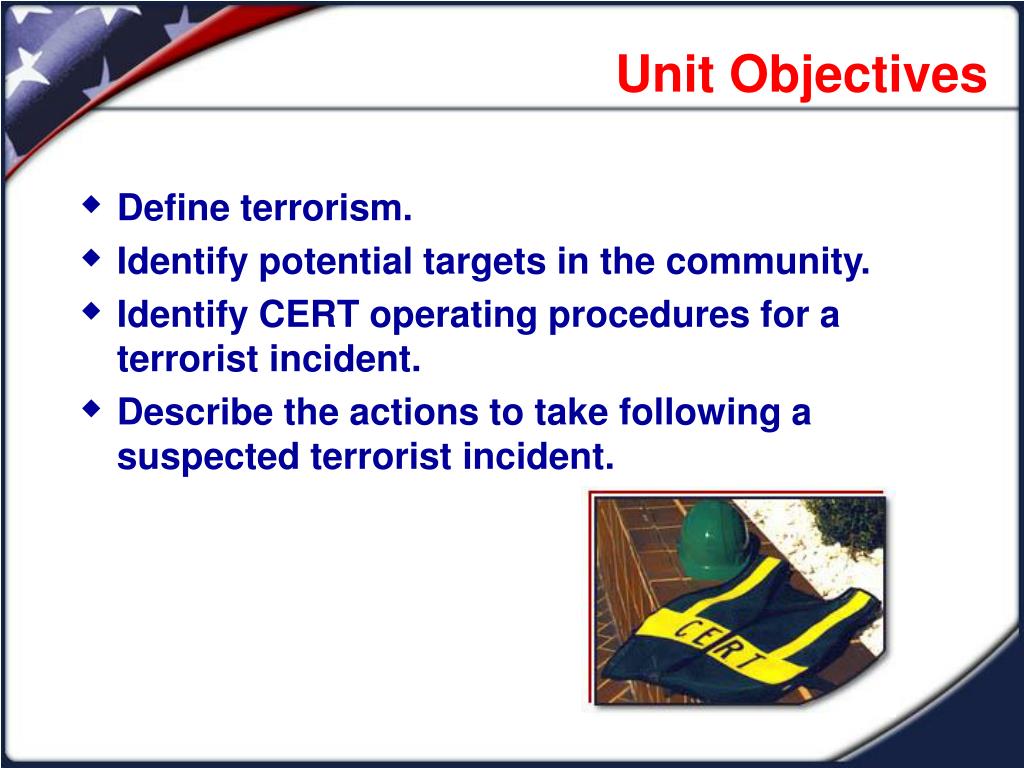 Unit Objectives

◆ Define terrorism.
◆ Identify potential targets in the community.
◆ Identify CERT operating procedures for a terrorist incident.
◆ Describe the actions to take following a suspected terrorist incident.

CERT